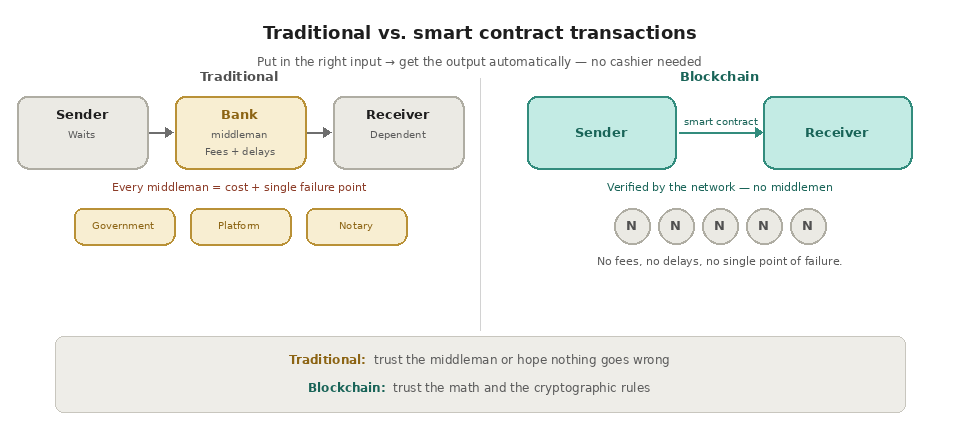 Traditional vs. smart contract transactions

Put in the right input → get the output automatically — no cashier needed

Traditional

Sender
Waits

Bank
middleman
Fees + delays

Receiver
Dependent

Every middleman = cost + single failure point

Government

Platform

Notary

Blockchain

Sender

smart contract

Receiver

Verified by the network — no middlemen

N N N N N

No fees, no delays, no single point of failure.

Traditional: trust the middleman or hope nothing goes wrong

Blockchain: trust the math and the cryptographic rules